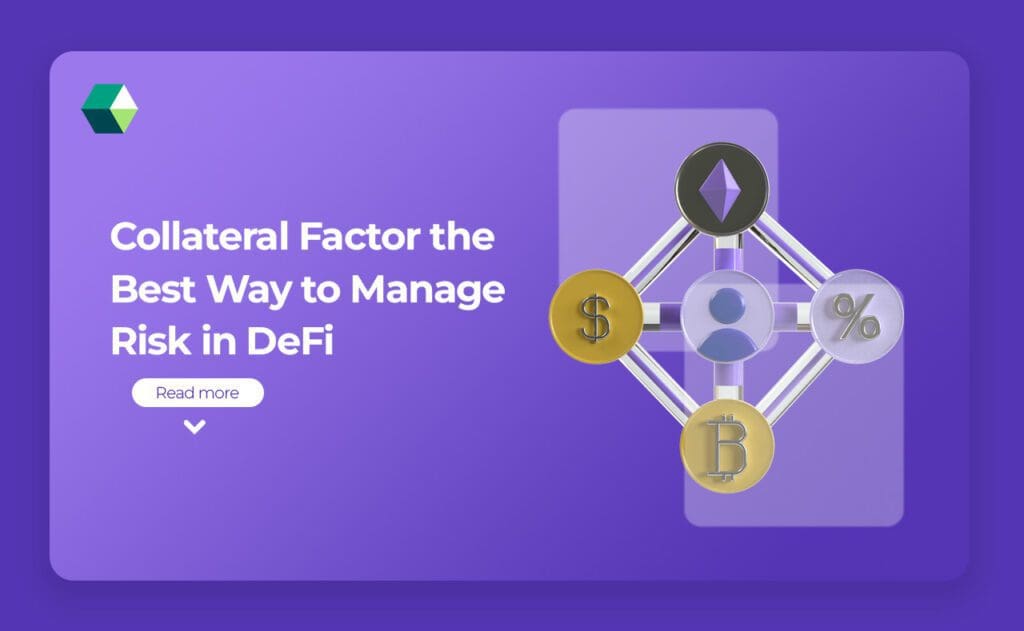 Collateral Factor the Best Way to Manage Risk in DeFi

Read more

$

%

₿